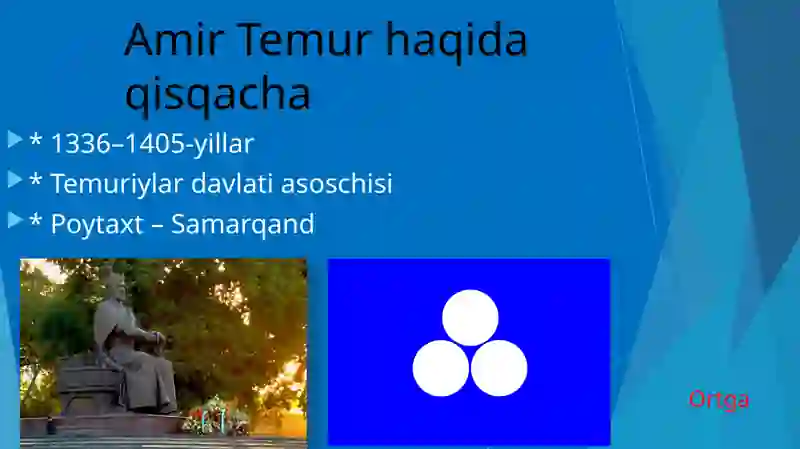 Amir Temur haqida qisqacha

* 1336–1405-yillar
* Temuriylar davlati asoschisi
* Poytaxt – Samarqand

Ortga